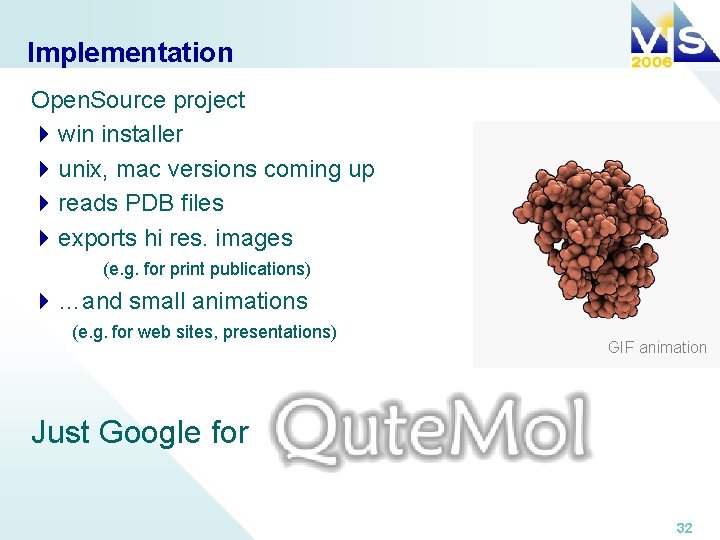 Implementation

VIS 2006

OpenSource project

win installer

unix, mac versions coming up

reads PDB files

exports hi res. images

(e.g. for print publications)

…and small animations

(e.g. for web sites, presentations)

GIF animation

Just Google for QuteMol

32